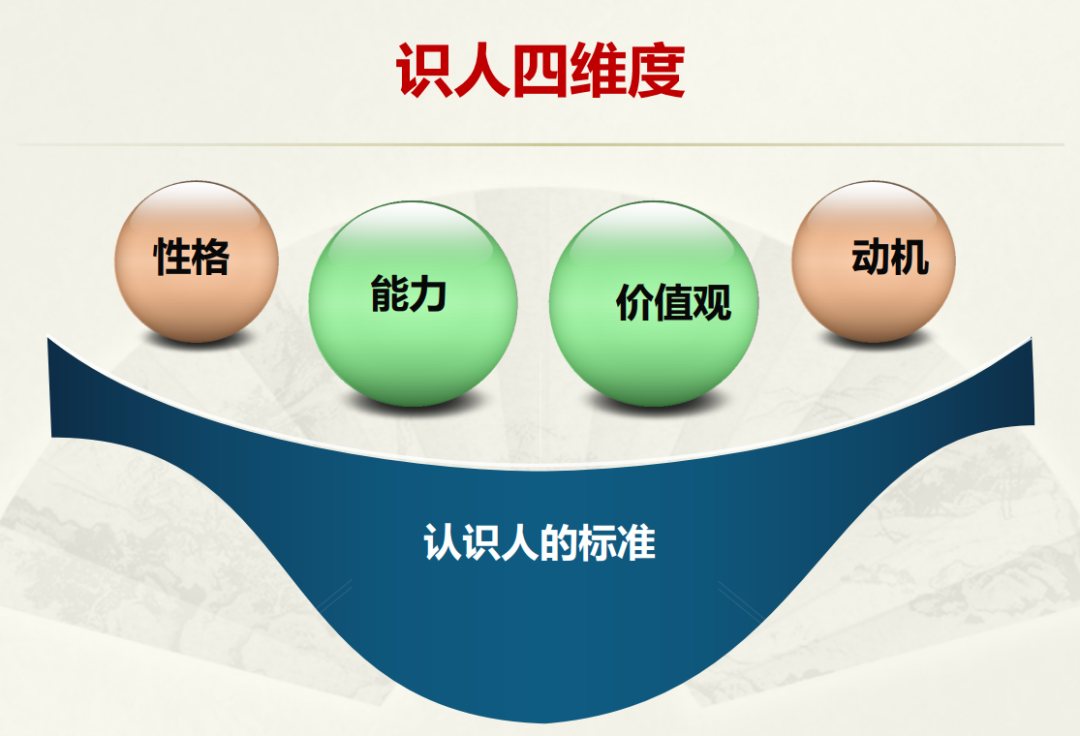 识人四维度

性格

能力

价值观

动机

认识人的标准